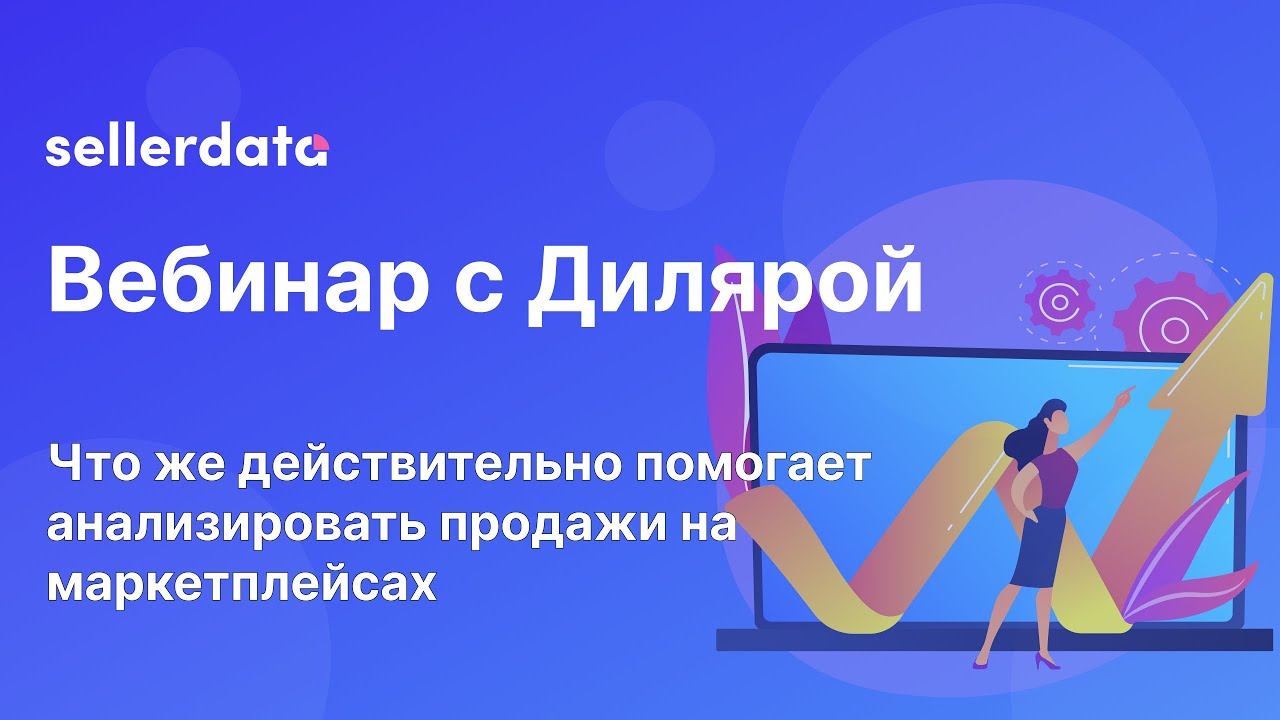 sellerdata

Вебинар с Дилярой

Что же действительно помогает анализировать продажи на маркетплейсах